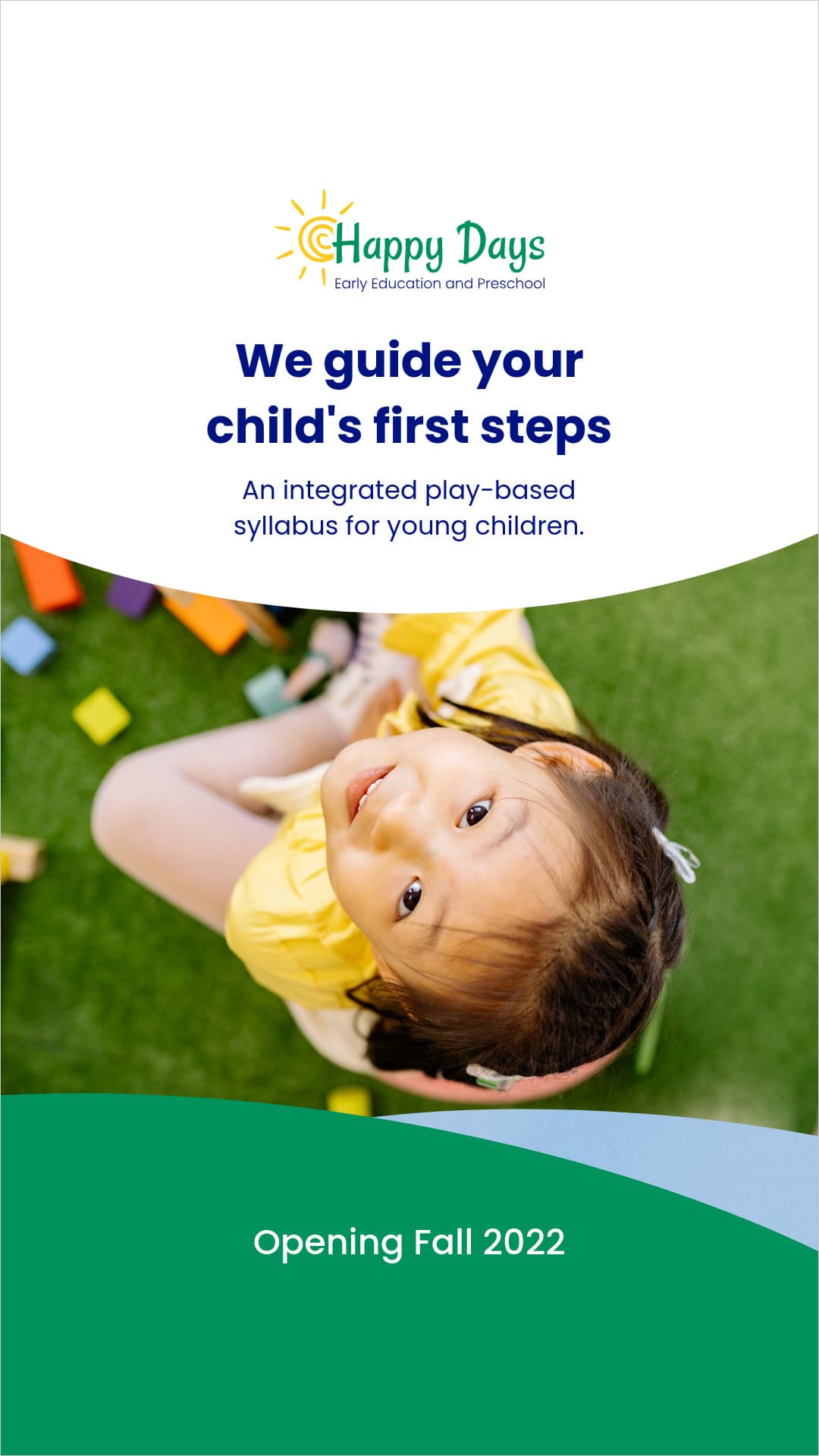 Happy Days
Early Education and Preschool

We guide your child's first steps

An integrated play-based syllabus for young children.

Opening Fall 2022